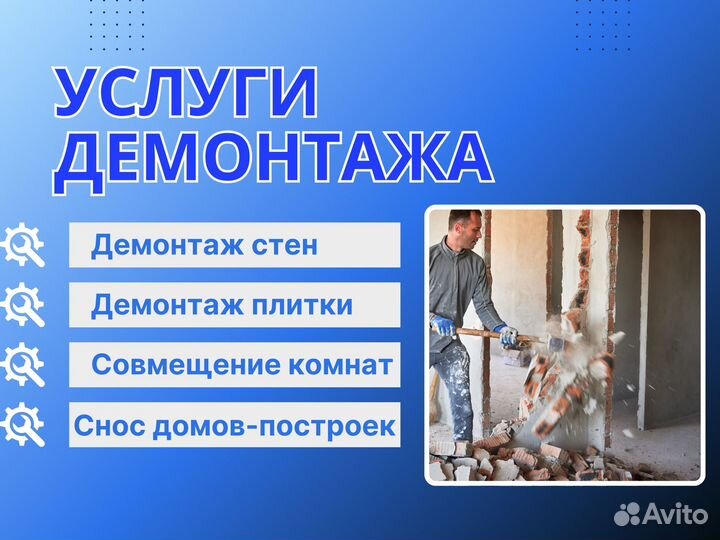 УСЛУГИ ДЕМОНТАЖА

Демонтаж стен

Демонтаж плитки

Совмещение комнат

Снос домов-построек

Avito